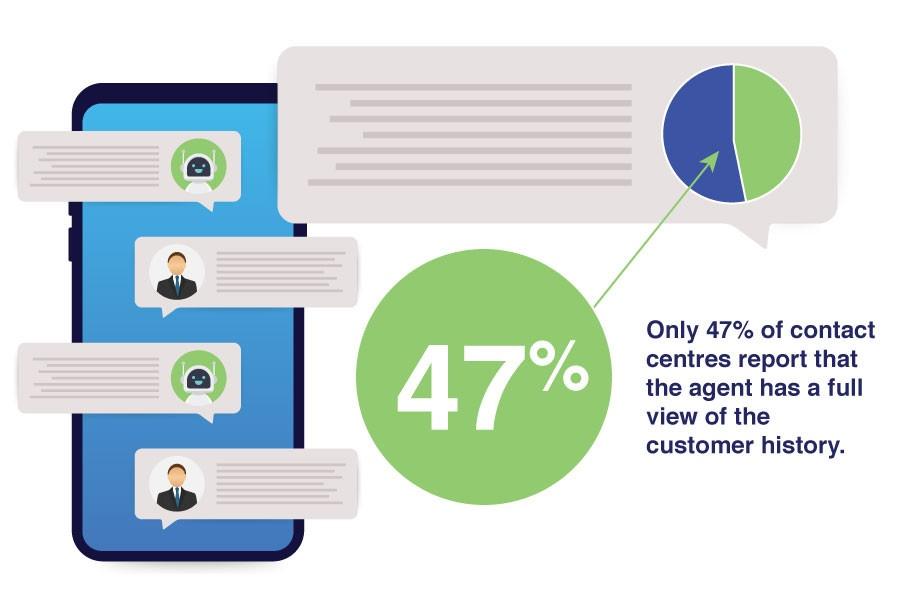 47%

Only 47% of contact centres report that the agent has a full view of the customer history.